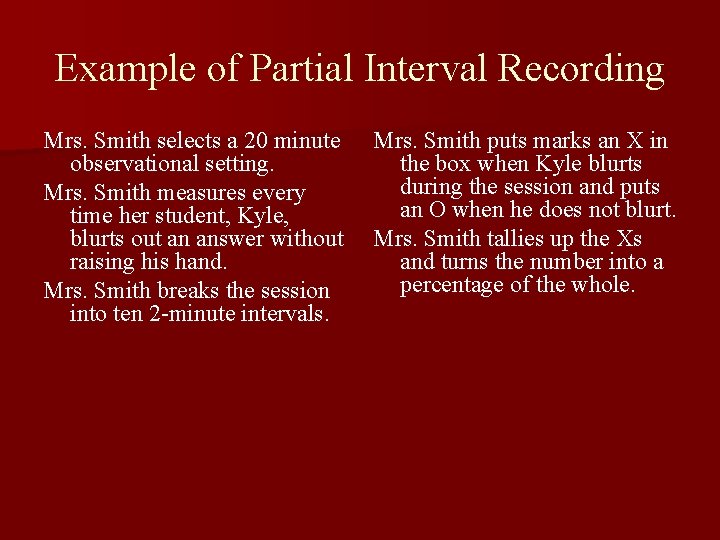 Example of Partial Interval Recording

Mrs. Smith selects a 20 minute observational setting.

Mrs. Smith measures every time her student, Kyle, blurts out an answer without raising his hand.

Mrs. Smith breaks the session into ten 2-minute intervals.

Mrs. Smith puts marks an X in the box when Kyle blurts during the session and puts an O when he does not blurt.

Mrs. Smith tallies up the Xs and turns the number into a percentage of the whole.